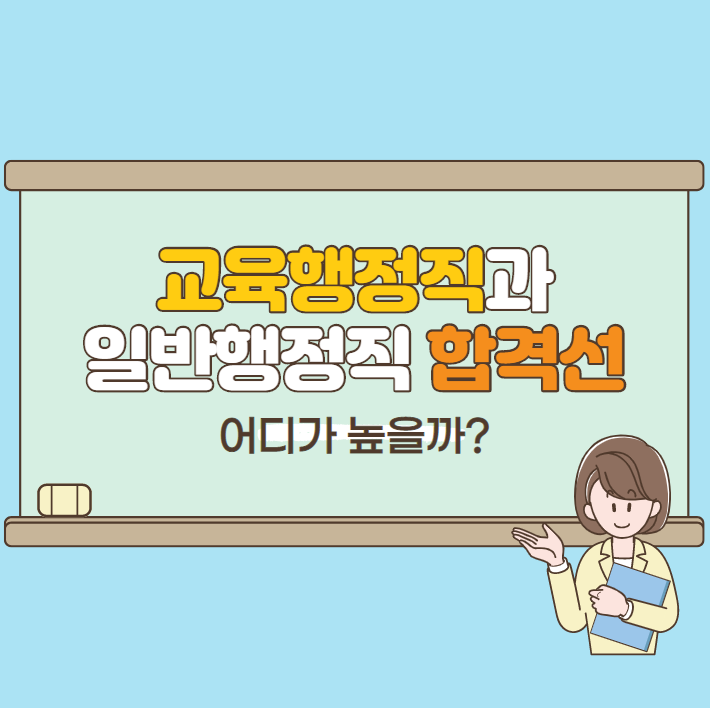 교육행정직과
일반행정직 합격선

어디가 높을까?